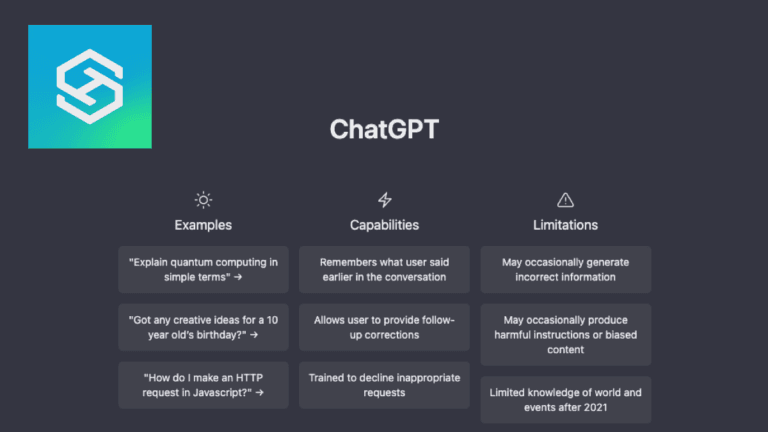 ChatGPT

Examples

"Explain quantum computing in simple terms" →

"Got any creative ideas for a 10 year old's birthday?" →

"How do I make an HTTP request in Javascript?" →

Capabilities

Remembers what user said earlier in the conversation

Allows user to provide follow-up corrections

Trained to decline inappropriate requests

Limitations

May occasionally generate incorrect information

May occasionally produce harmful instructions or biased content

Limited knowledge of world and events after 2021